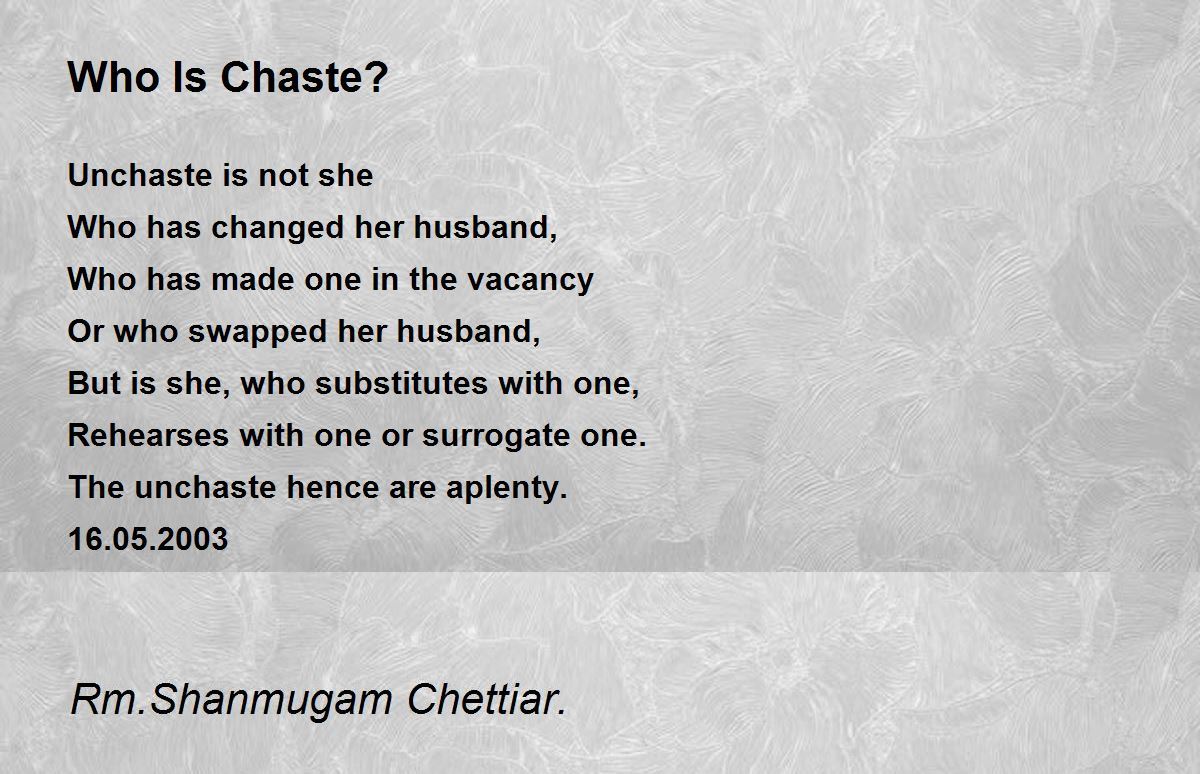 Who Is Chaste?

Unchaste is not she
Who has changed her husband,
Who has made one in the vacancy
Or who swapped her husband,
But is she, who substitutes with one,
Rehearses with one or surrogate one.
The unchaste hence are aplenty.
16.05.2003

Rm.Shanmugam Chettiar.